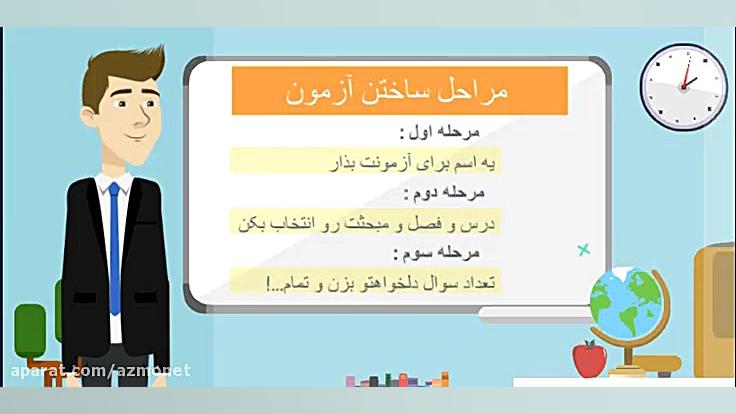 مراحل ساختن آزمون

مرحله اول :

یه اسم برای آزمونت بذار

مرحله دوم :

درس و فصل و مبحثت رو انتخاب بکن

مرحله سوم :

تعداد سوال دلخواهتو بزن و تمام...!

aparat.com/azmonet